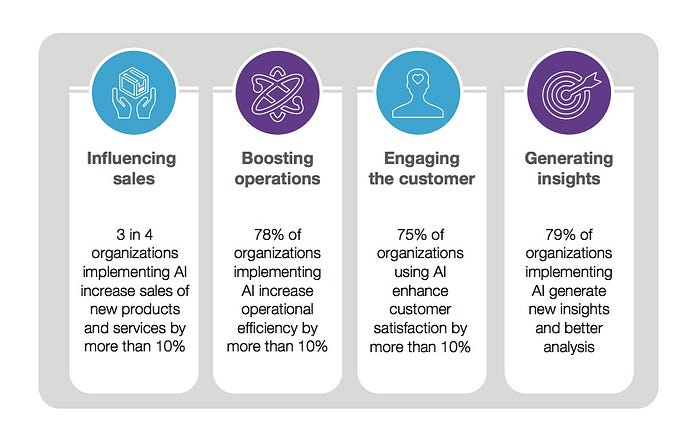 Influencing sales

3 in 4 organizations implementing AI increase sales of new products and services by more than 10%

Boosting operations

78% of organizations implementing AI increase operational efficiency by more than 10%

Engaging the customer

75% of organizations using AI enhance customer satisfaction by more than 10%

Generating insights

79% of organizations implementing AI generate new insights and better analysis